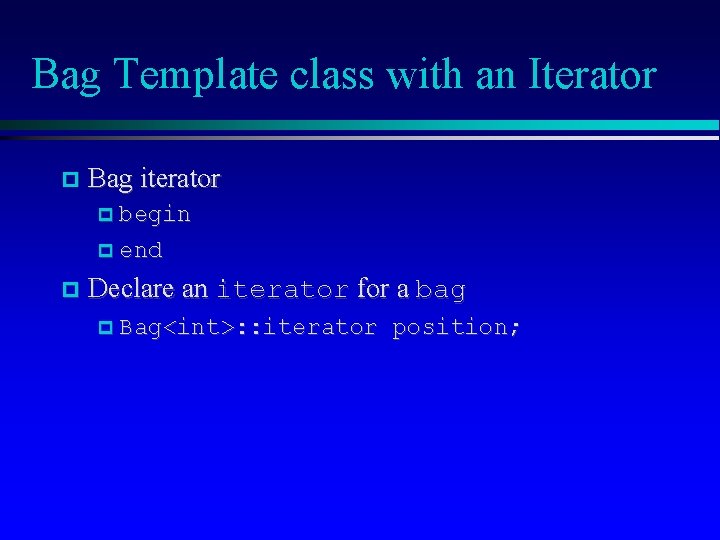 Bag Template class with an Iterator

Bag iterator

begin

end

Declare an iterator for a bag

Bag<int>::iterator position;